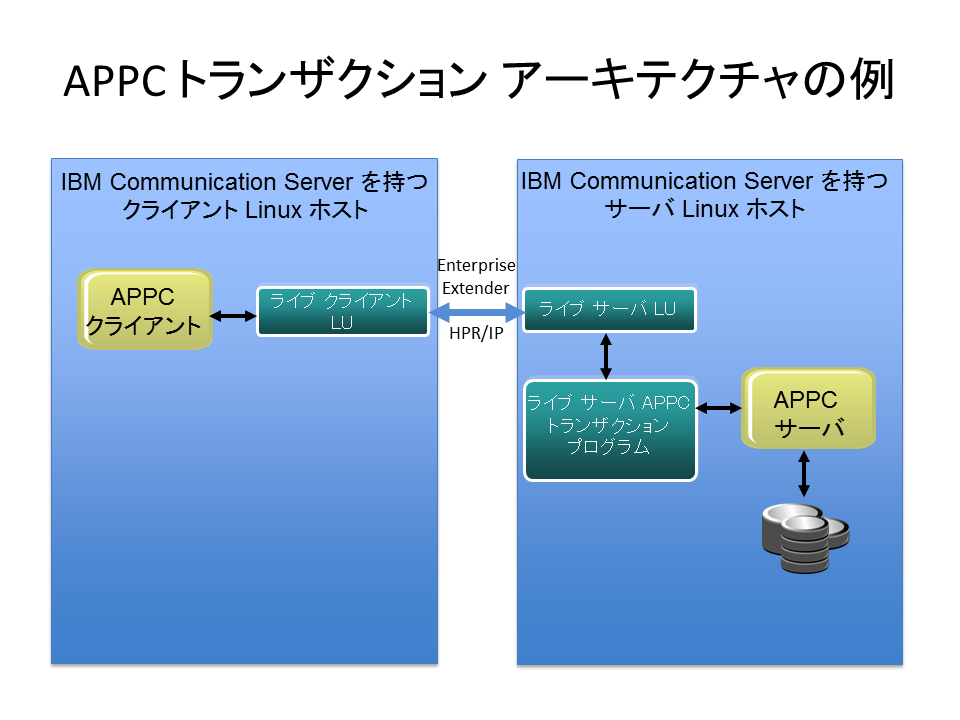 APPCトランザクション アーキテクチャの例

IBM Communication Server を持つ クライアント Linux ホスト

APPC クライアント

ライブ クライアント LU

Enterprise Extender

HPR/IP

IBM Communication Server を持つ サーバ Linux ホスト

ライブ サーバ LU

ライブ サーバ APPC トランザクション プログラム

APPC サーバ